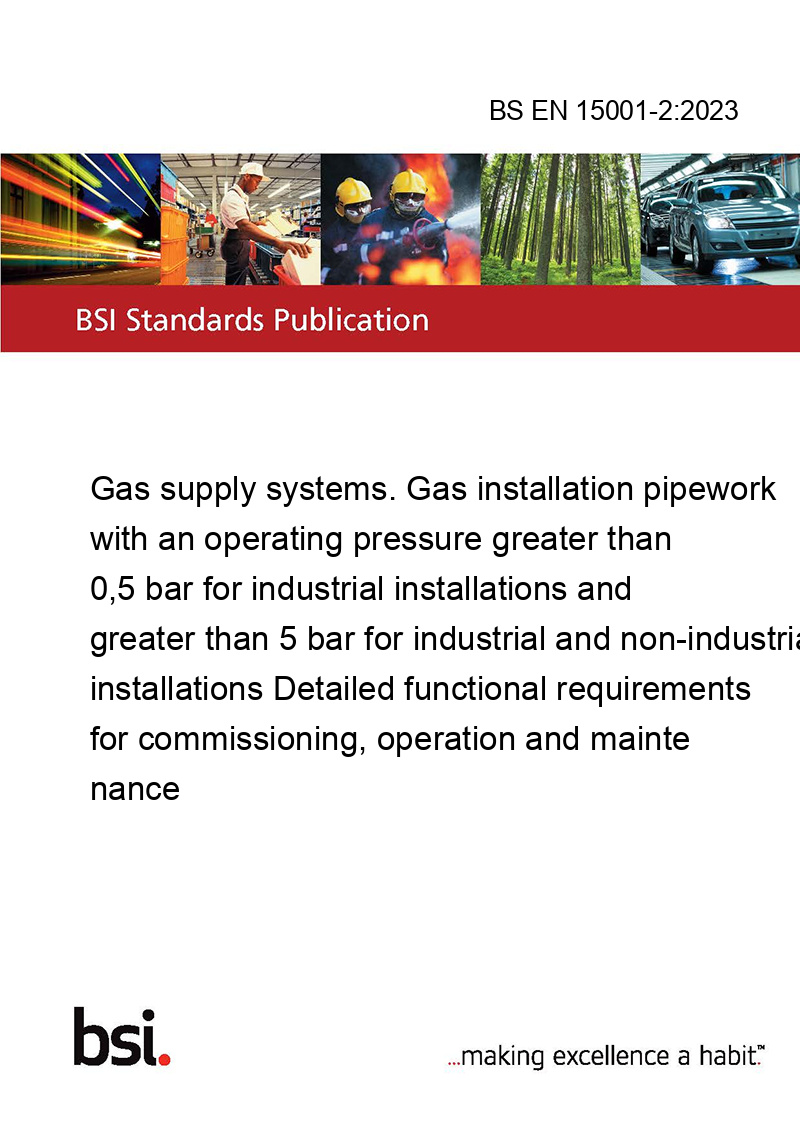 BS EN 15001-2:2023

BSI Standards Publication

Gas supply systems. Gas installation pipework with an operating pressure greater than 0,5 bar for industrial installations and greater than 5 bar for industrial and non-industria installations Detailed functional requirements for commissioning, operation and mainte nance

bsi.

...making excellence a habit.™